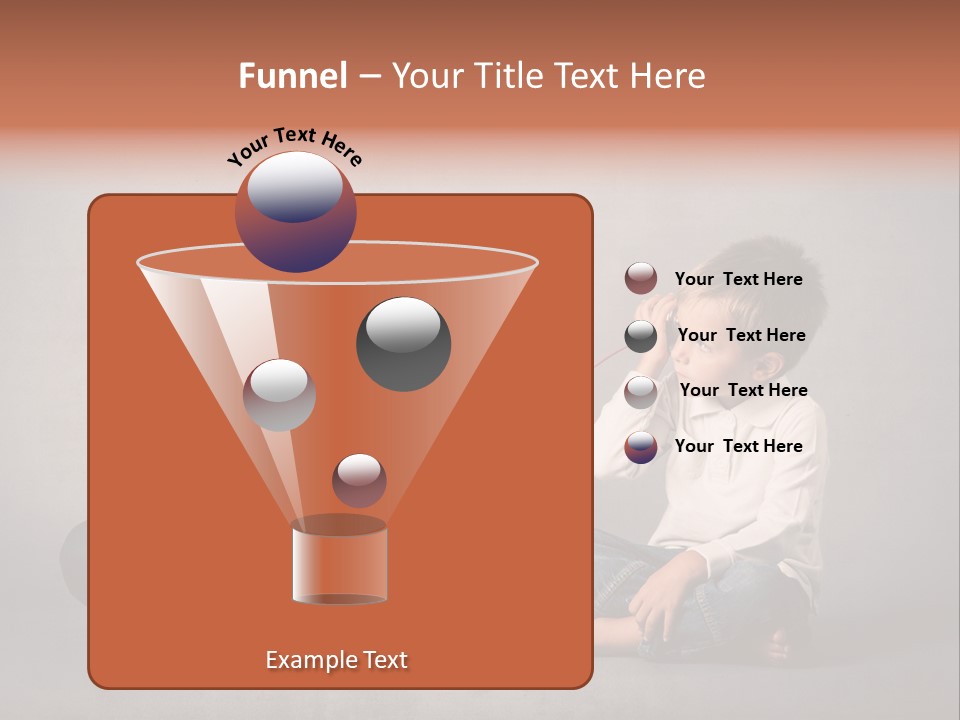 Funnel – Your Title Text Here

Your Text Here

Your Text Here

Your Text Here

Your Text Here

Your Text Here

Example Text